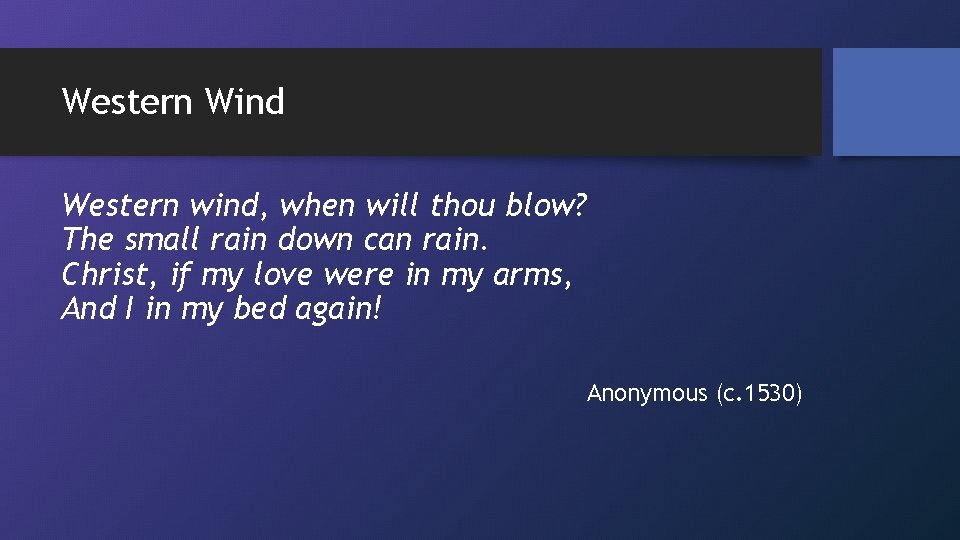 Western Wind

Western wind, when will thou blow?
The small rain down can rain.
Christ, if my love were in my arms,
And I in my bed again!

Anonymous (c.1530)